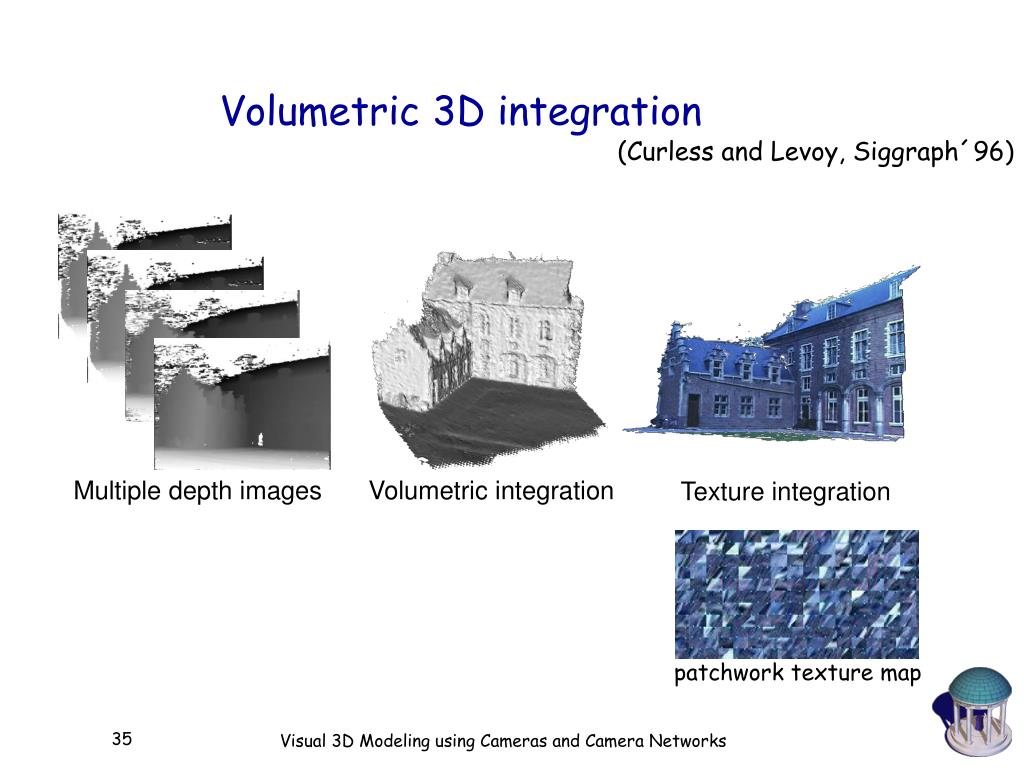 Volumetric 3D integration

(Curless and Levoy, Siggraph´96)

Multiple depth images

Volumetric integration

Texture integration

patchwork texture map

35

Visual 3D Modeling using Cameras and Camera Networks